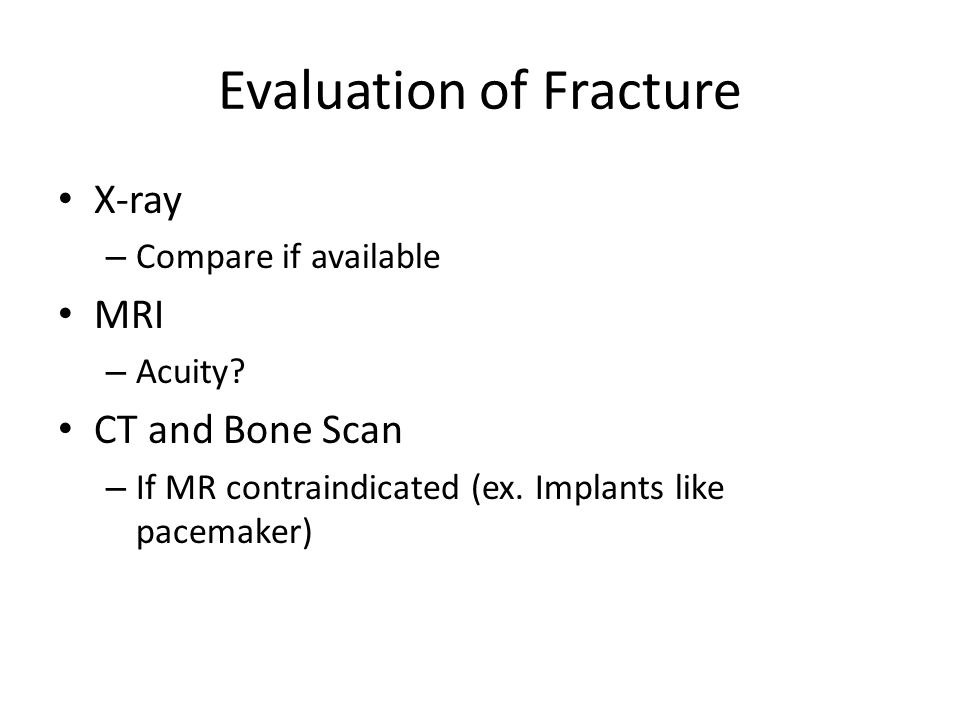 Evaluation of Fracture

• X-ray
– Compare if available
• MRI
– Acuity?
• CT and Bone Scan
– If MR contraindicated (ex. Implants like pacemaker)